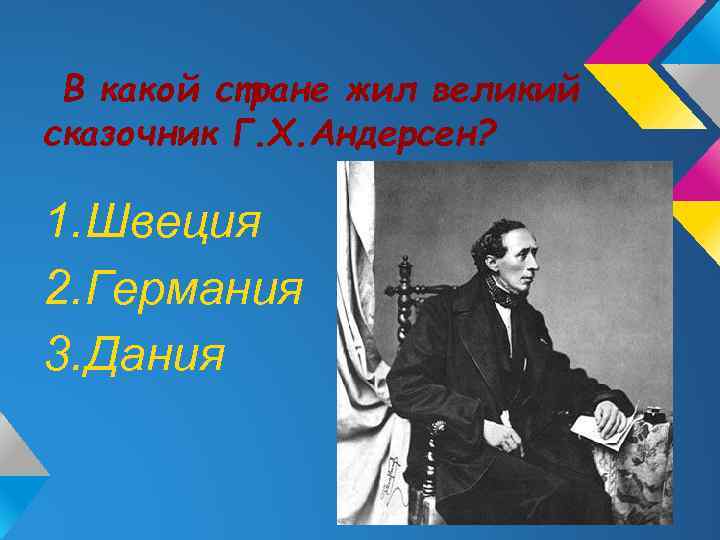 В какой стране жил великий сказочник Г.Х.Андерсен?

1.Швеция
2.Германия
3.Дания